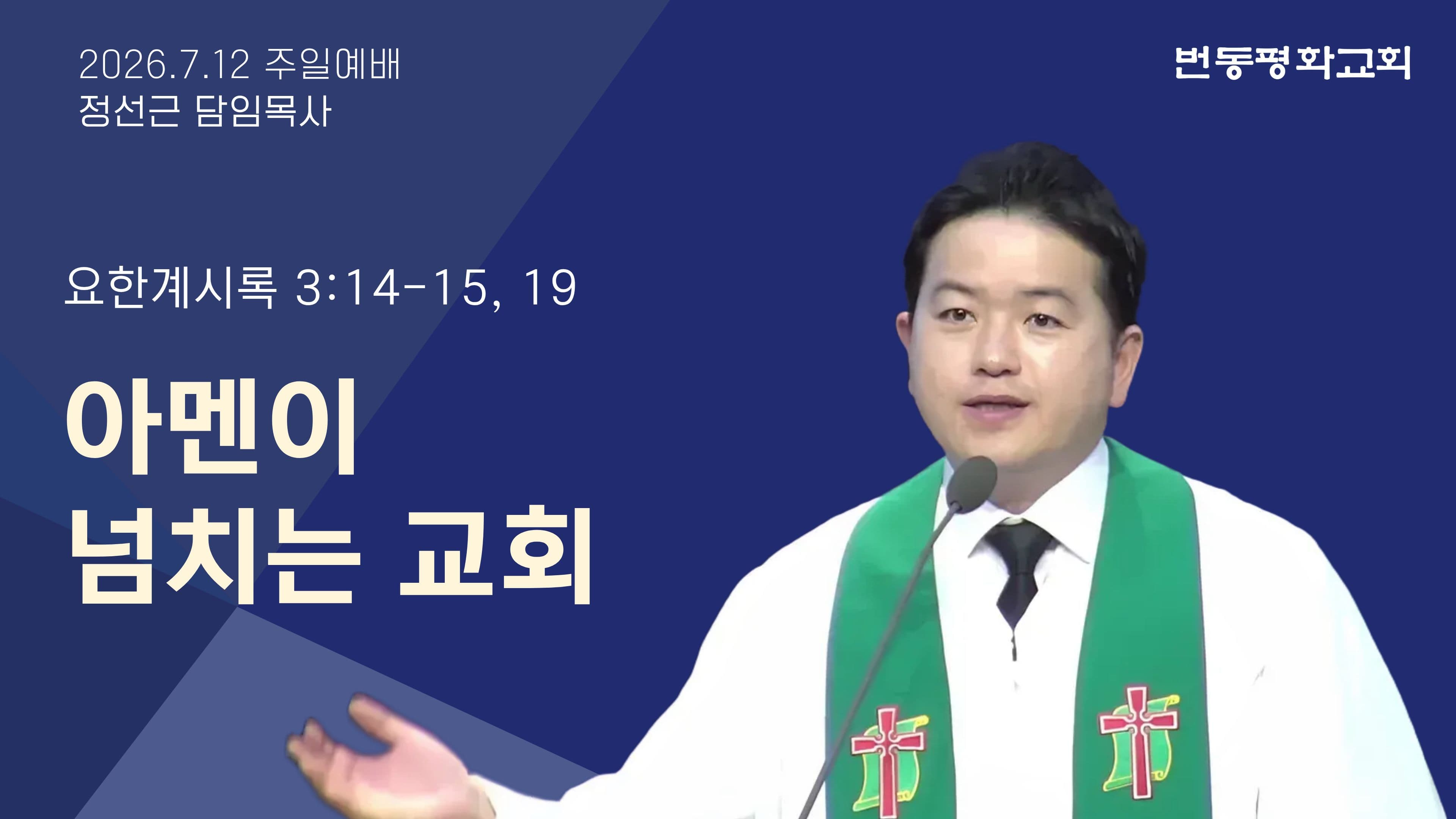 2026.7.12 주일예배
정선근 담임목사

번동평화교회

요한계시록 3:14-15, 19

아멘이
넘치는 교회